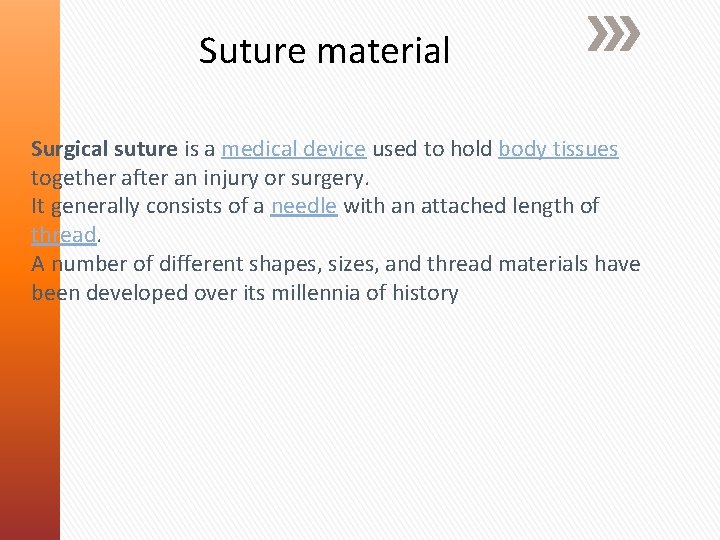 Suture material

Surgical suture is a medical device used to hold body tissues together after an injury or surgery.
It generally consists of a needle with an attached length of thread.
A number of different shapes, sizes, and thread materials have been developed over its millennia of history